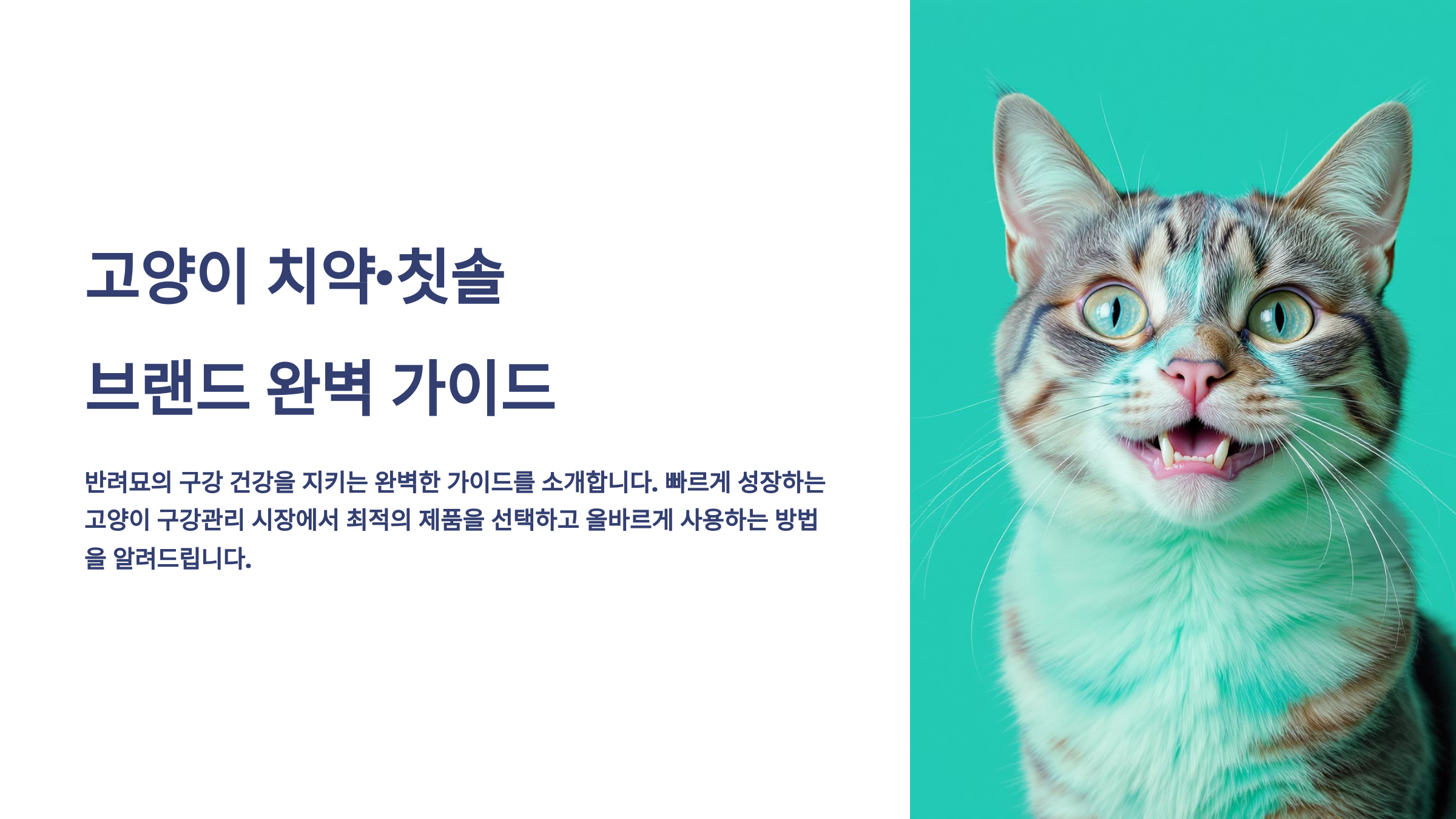 고양이 치약•칫솔

브랜드 완벽 가이드

반려묘의 구강 건강을 지키는 완벽한 가이드를 소개합니다. 빠르게 성장하는 고양이 구강관리 시장에서 최적의 제품을 선택하고 올바르게 사용하는 방법을 알려드립니다.